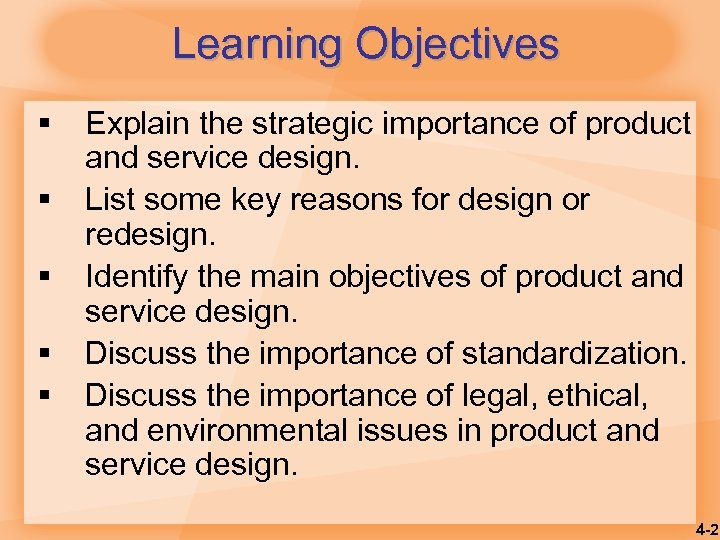 Learning Objectives

▪ Explain the strategic importance of product and service design.
▪ List some key reasons for design or redesign.
▪ Identify the main objectives of product and service design.
▪ Discuss the importance of standardization.
▪ Discuss the importance of legal, ethical, and environmental issues in product and service design.

4-2